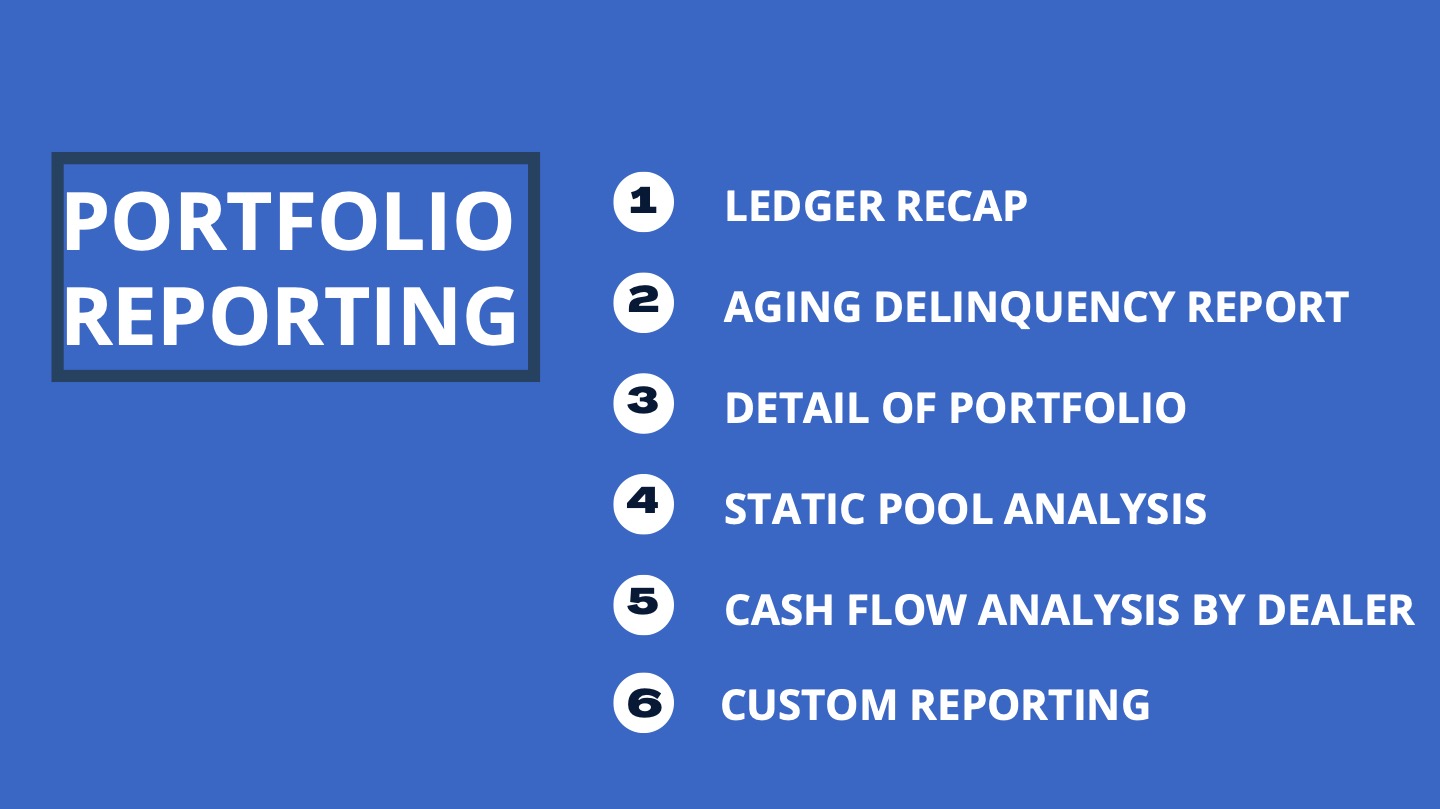 PORTFOLIO REPORTING

1 LEDGER RECAP

2 AGING DELINQUENCY REPORT

3 DETAIL OF PORTFOLIO

4 STATIC POOL ANALYSIS

5 CASH FLOW ANALYSIS BY DEALER

6 CUSTOM REPORTING